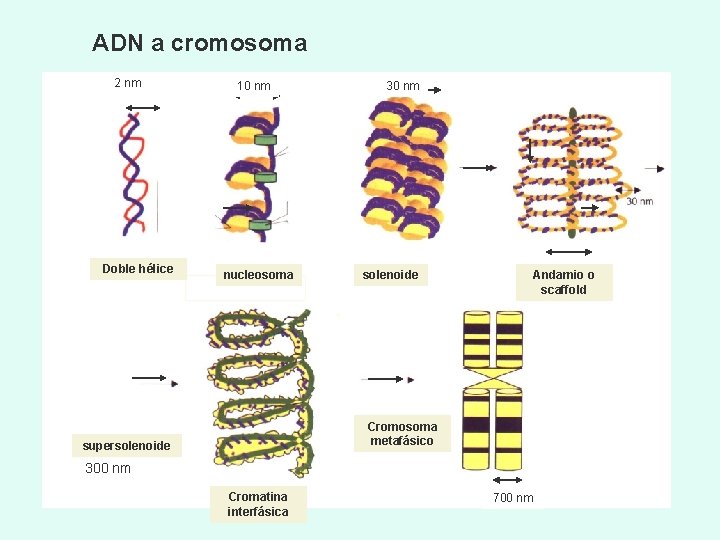 ADN a cromosoma

2 nm

10 nm

30 nm

30 nm

Doble hélice

nucleosoma

solenoide

Andamio o scaffold

supersolenoide

300 nm

Cromatina interfásica

Cromosoma metafásico

700 nm